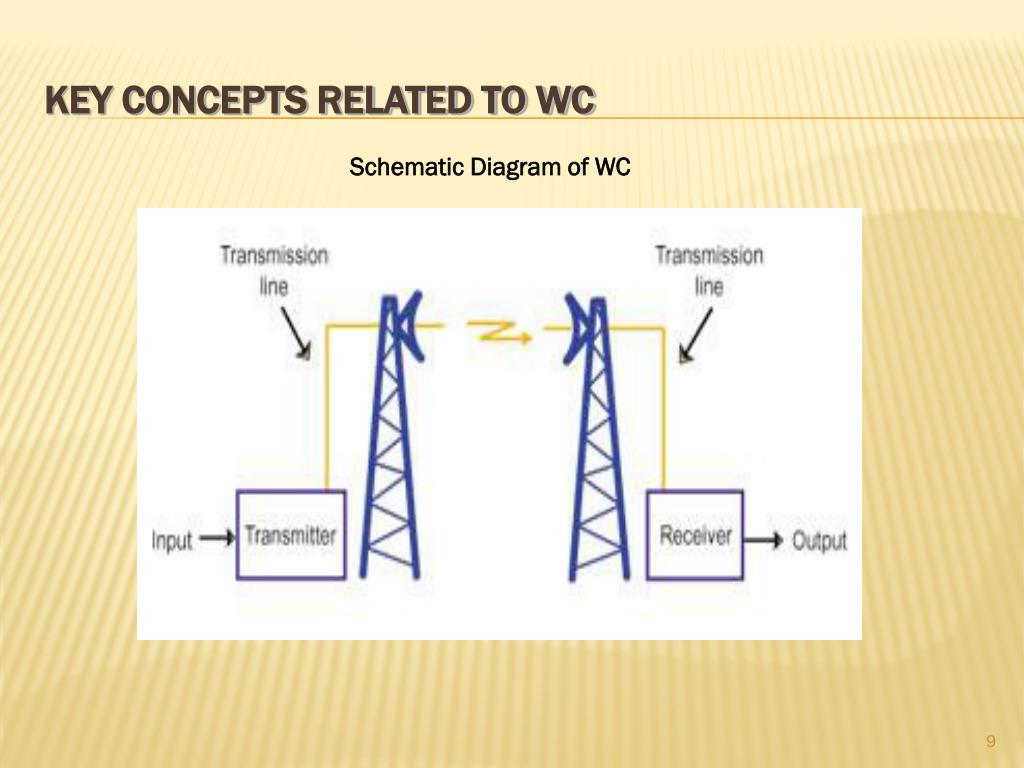 KEY CONCEPTS RELATED TO WC

Schematic Diagram of WC

Transmission line

Transmission line

Input

Transmitter

Receiver

Output

9